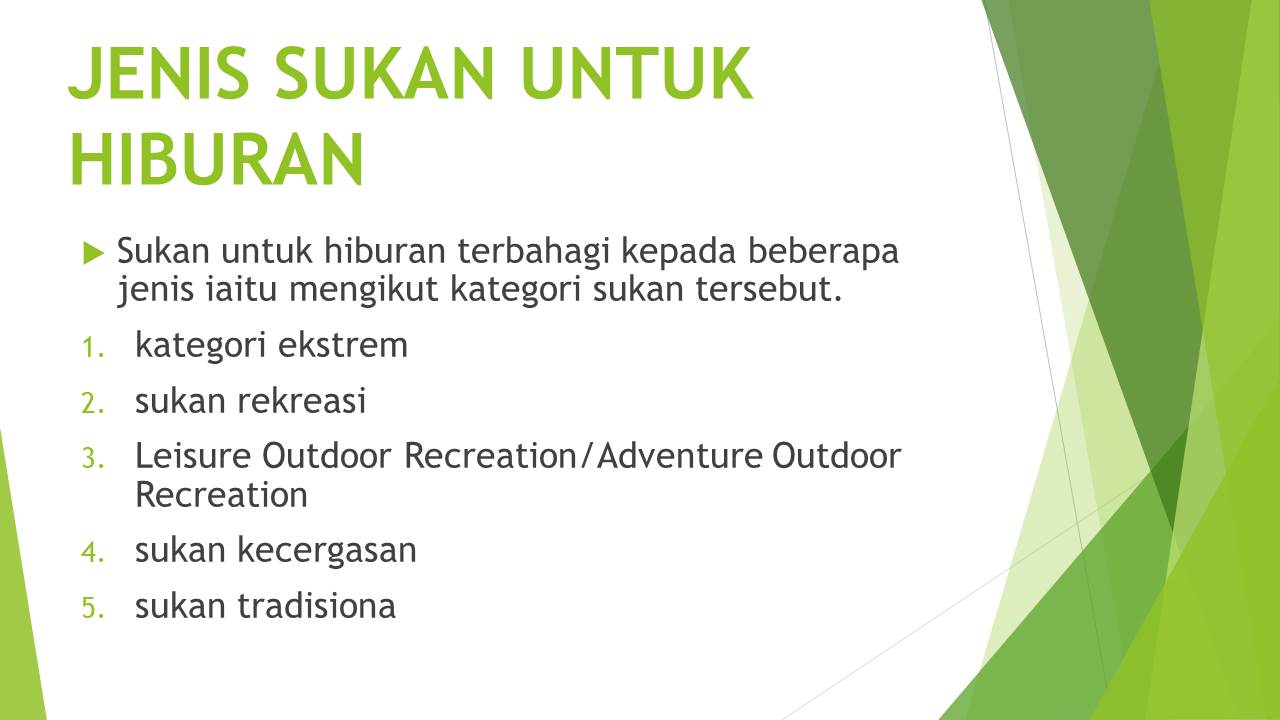 JENIS SUKAN UNTUK HIBURAN

Sukan untuk hiburan terbahagi kepada beberapa jenis iaitu mengikut kategori sukan tersebut.

1. kategori ekstrem
2. sukan rekreasi
3. Leisure Outdoor Recreation/Adventure Outdoor Recreation
4. sukan kecergasan
5. sukan tradisiona